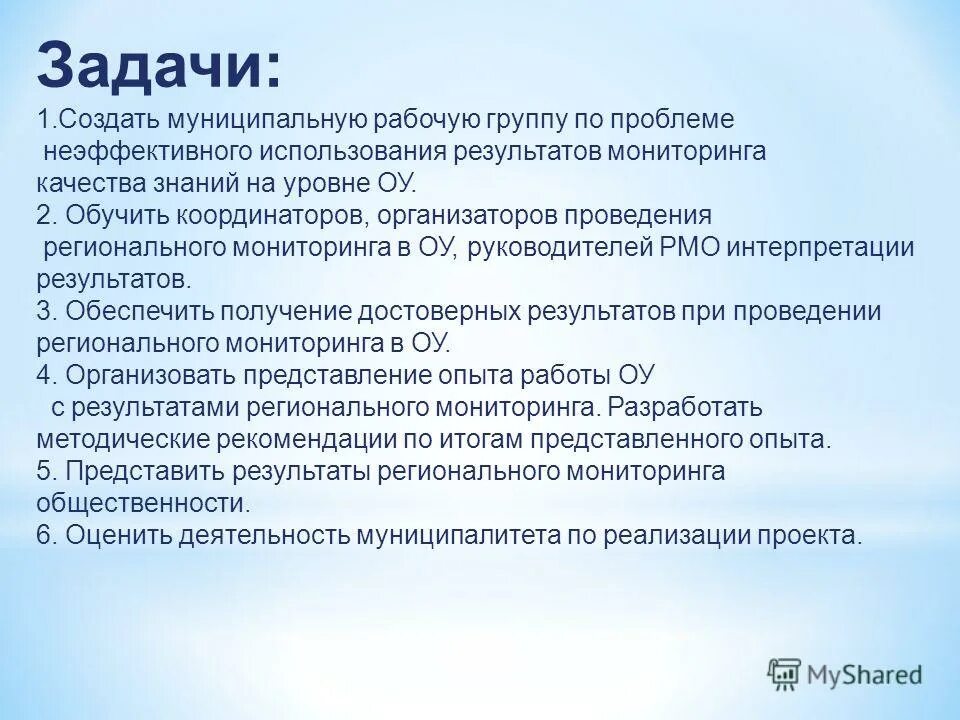 Задачи:

1.Создать муниципальную рабочую группу по проблеме неэффективного использования результатов мониторинга качества знаний на уровне ОУ.
2. Обучить координаторов, организаторов проведения регионального мониторинга в ОУ, руководителей РМО интерпретации результатов.
3. Обеспечить получение достоверных результатов при проведении регионального мониторинга в ОУ.
4. Организовать представление опыта работы ОУ с результатами регионального мониторинга. Разработать методические рекомендации по итогам представленного опыта.
5. Представить результаты регионального мониторинга общественности.
6. Оценить деятельность муниципалитета по реализации проекта.

MyShared